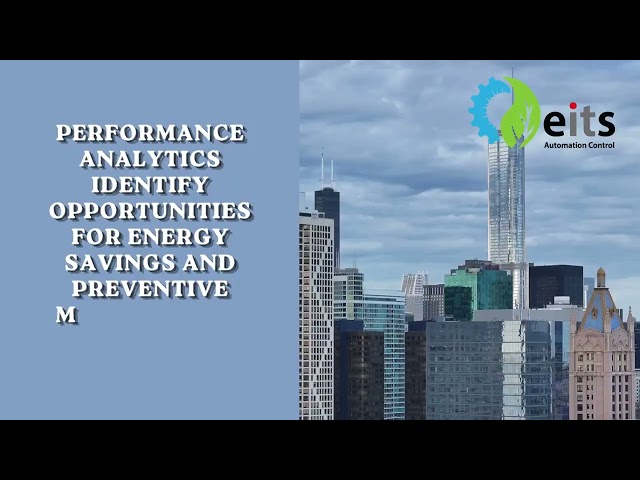 PERFORMANCE ANALYTICS IDENTIFY OPPORTUNITIES FOR ENERGY SAVINGS AND PREVENTIVE M

eits
Automation Control